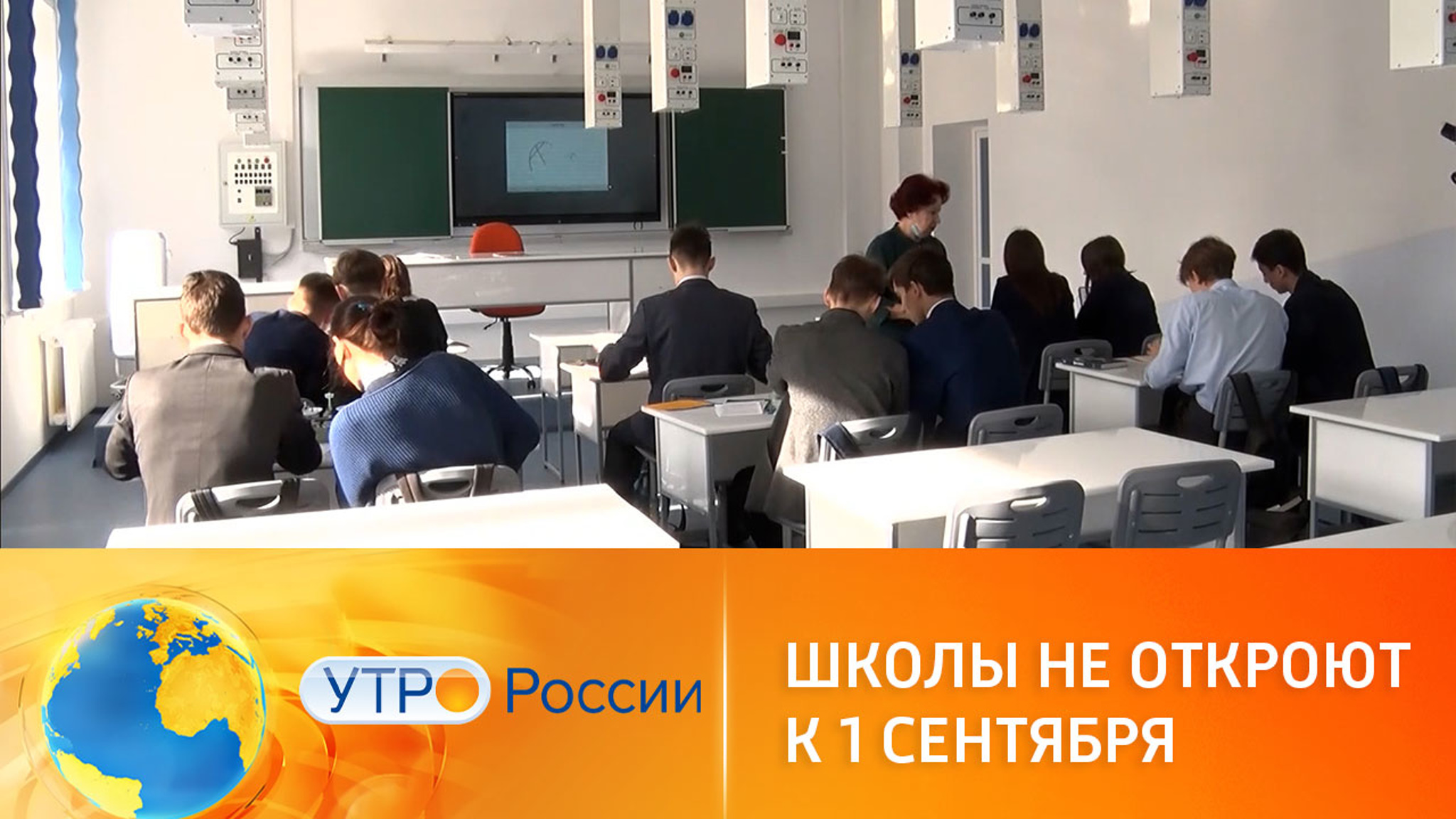 УТРО России

ШКОЛЫ НЕ ОТКРОЮТ К 1 СЕНТЯБРЯ